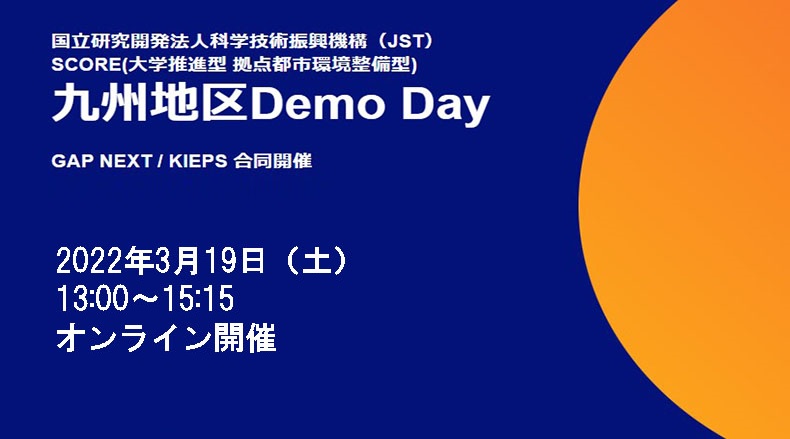 国立研究開発法人科学技術振興機構（JST）
SCORE(大学推進型 拠点都市環境整備型)
九州地区Demo Day

GAP NEXT / KIEPS 合同開催

2022年3月19日（土）
13:00～15:15
オンライン開催